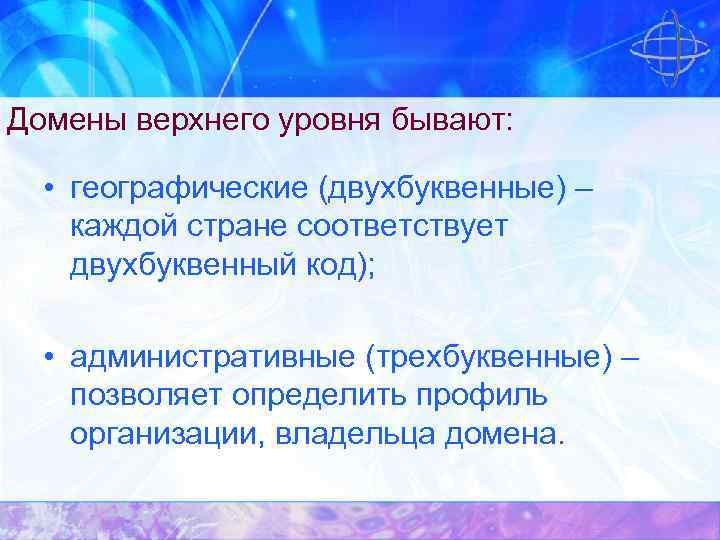 Домены верхнего уровня бывают:

• географические (двухбуквенные) – каждой стране соответствует двухбуквенный код);

• административные (трехбуквенные) – позволяет определить профиль организации, владельца домена.